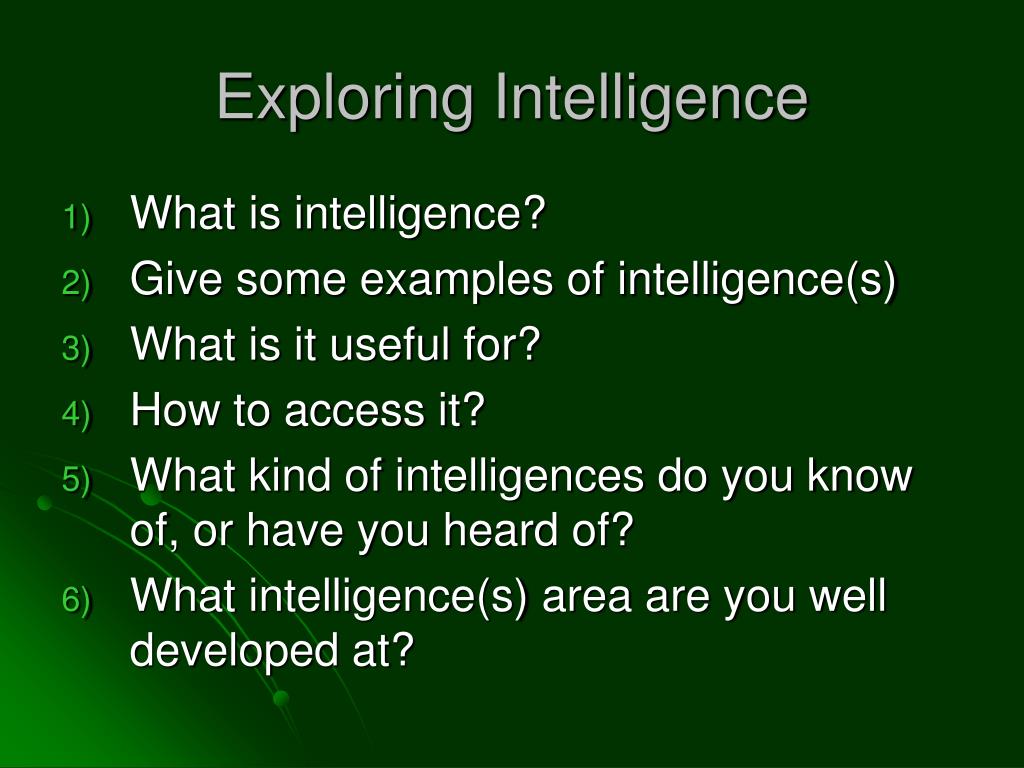 Exploring Intelligence

1) What is intelligence?
2) Give some examples of intelligence(s)
3) What is it useful for?
4) How to access it?
5) What kind of intelligences do you know of, or have you heard of?
6) What intelligence(s) area are you well developed at?